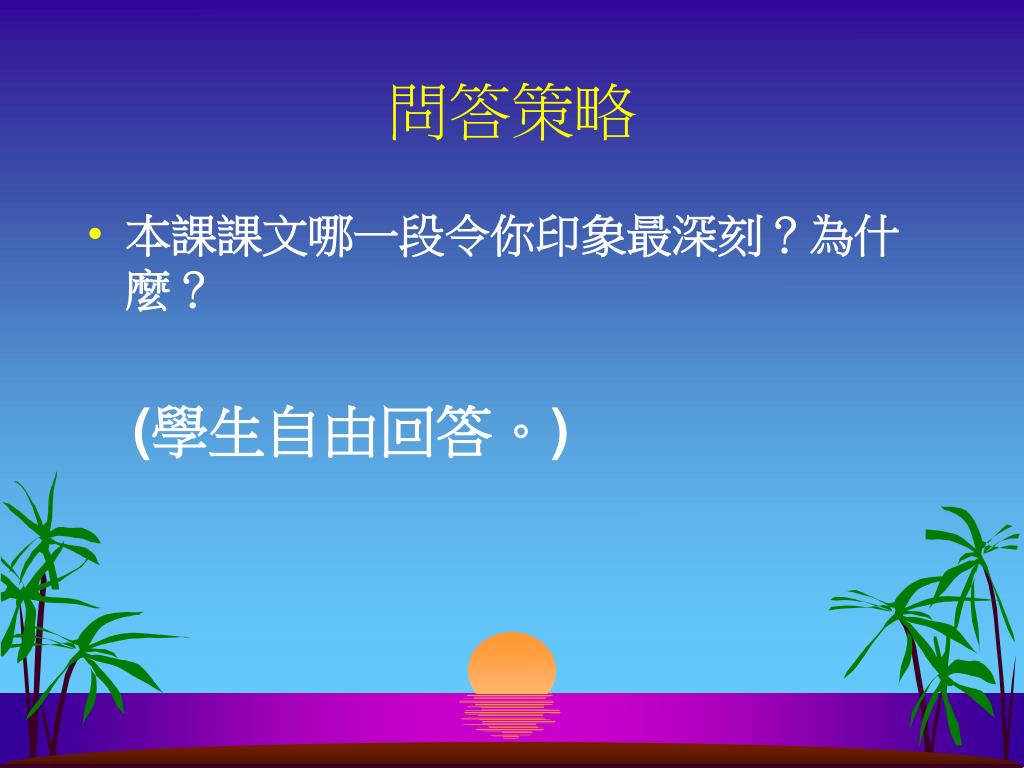 問答策略

• 本課課文哪一段令你印象最深刻？為什麼？

(學生自由回答。)